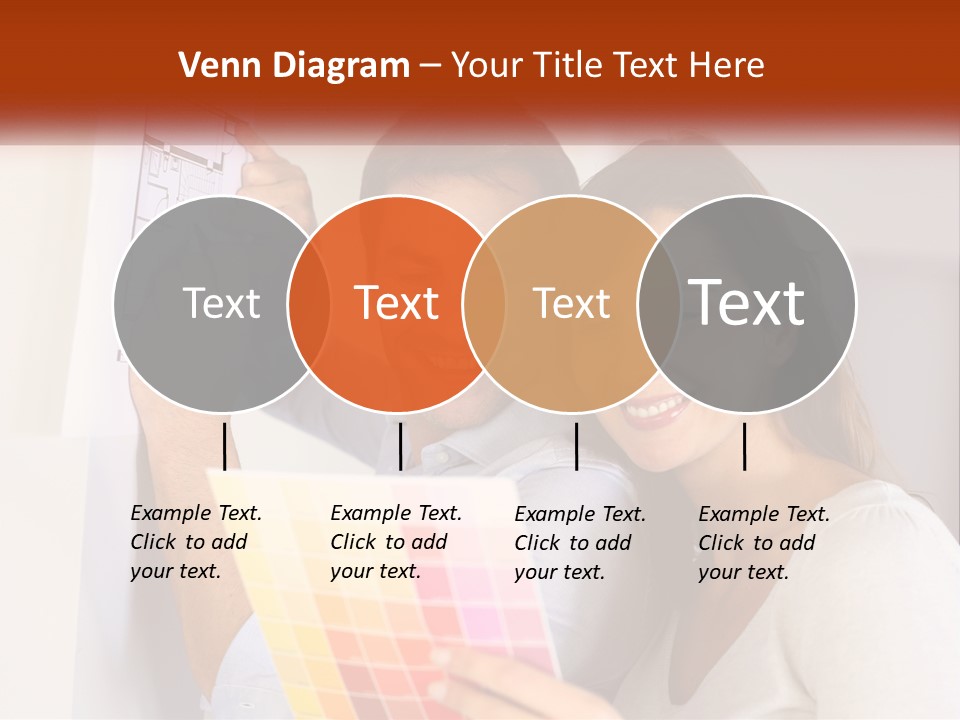 Venn Diagram – Your Title Text Here

Text

Text

Text

Text

Example Text. Click to add your text.

Example Text. Click to add your text.

Example Text. Click to add your text.

Example Text. Click to add your text.